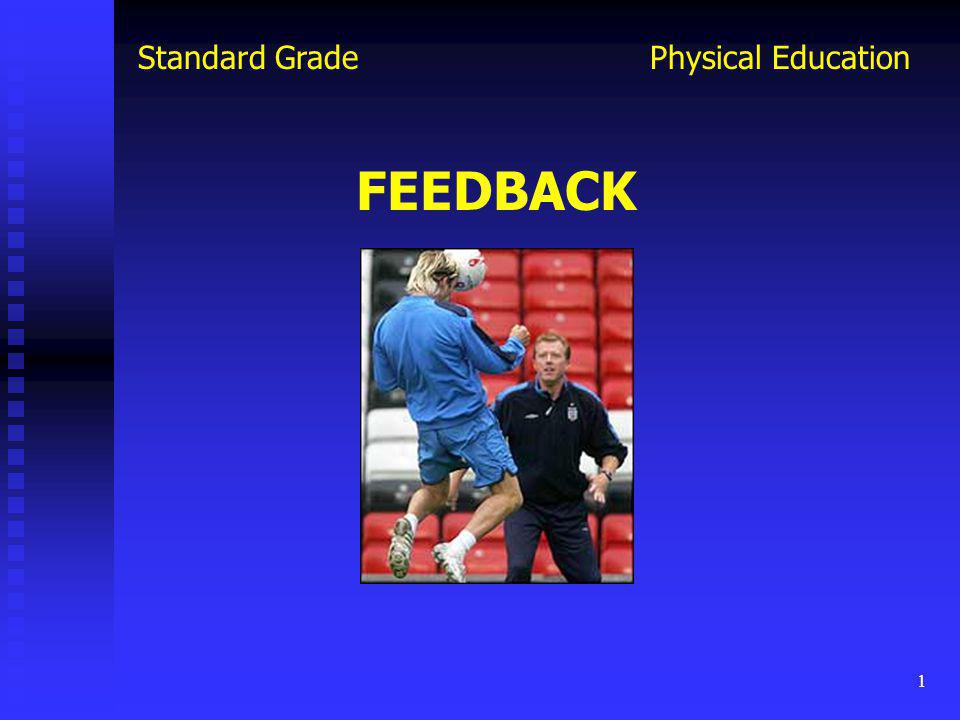 Standard Grade

Physical Education

FEEDBACK

1